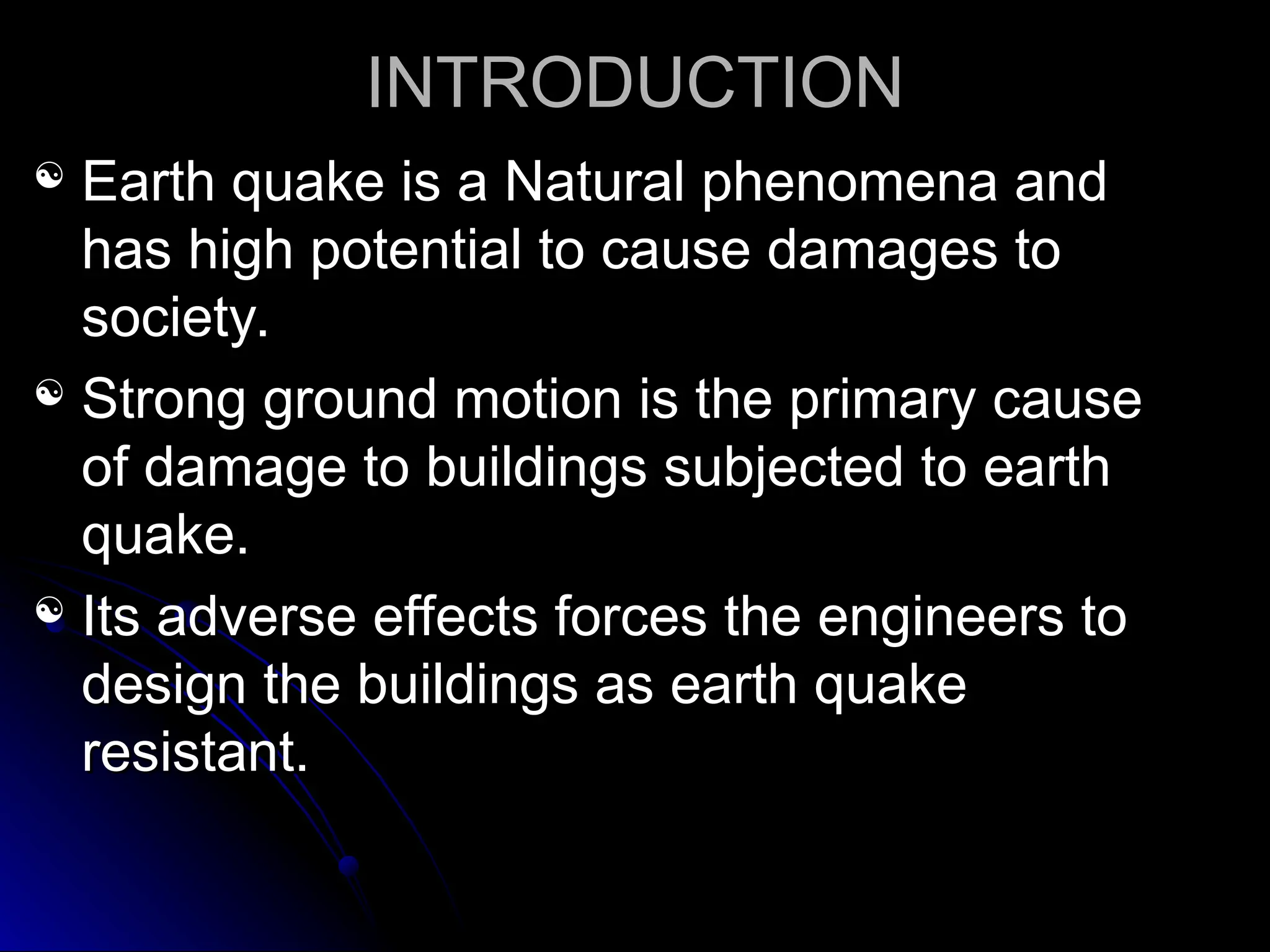 INTRODUCTION

Earth quake is a Natural phenomena and has high potential to cause damages to society.

Strong ground motion is the primary cause of damage to buildings subjected to earth quake.

Its adverse effects forces the engineers to design the buildings as earth quake resistant.